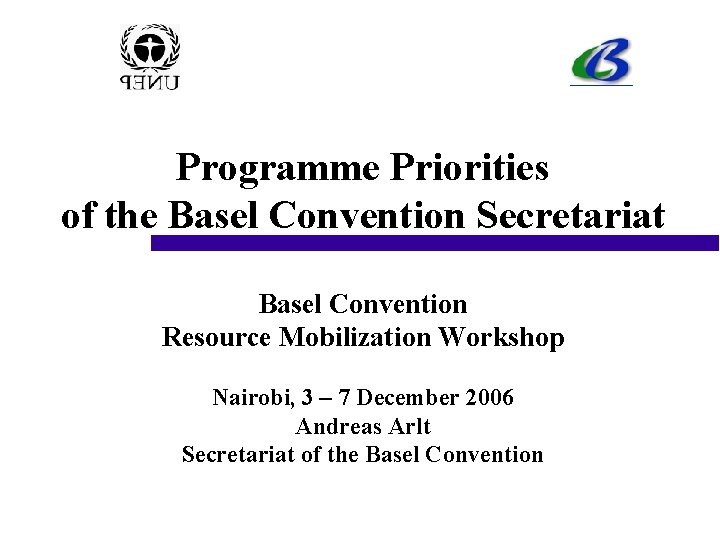 UNEP

Programme Priorities
of the Basel Convention Secretariat

Basel Convention
Resource Mobilization Workshop

Nairobi, 3 – 7 December 2006
Andreas Arlt
Secretariat of the Basel Convention